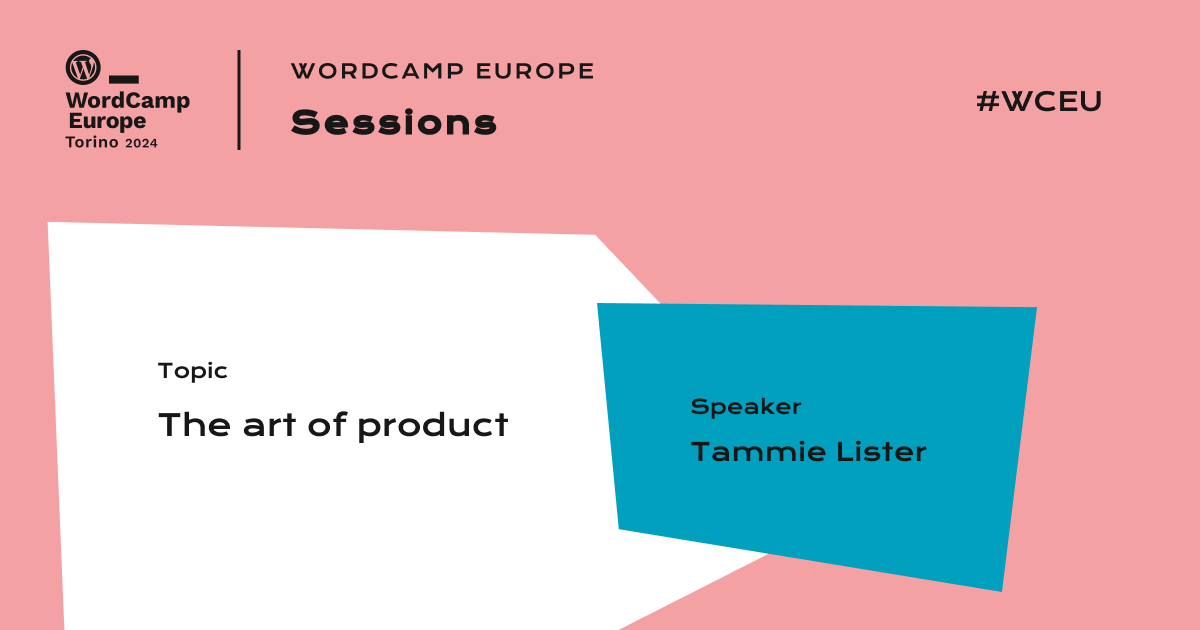 WordCamp Europe
Torino 2024

WORDCAMP EUROPE
Sessions

#WCEU

Topic
The art of product

Speaker
Tammie Lister